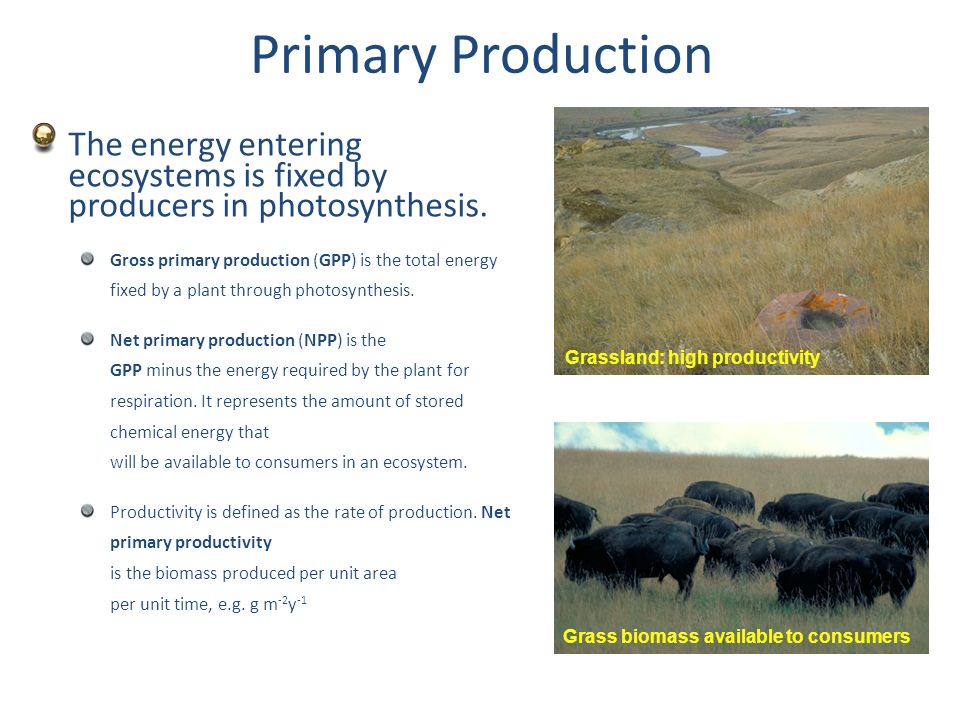 Primary Production

The energy entering ecosystems is fixed by producers in photosynthesis.

Gross primary production (GPP) is the total energy fixed by a plant through photosynthesis.

Net primary production (NPP) is the GPP minus the energy required by the plant for respiration. It represents the amount of stored chemical energy that will be available to consumers in an ecosystem.

Productivity is defined as the rate of production. Net primary productivity is the biomass produced per unit area per unit time, e.g. g $m^{-2}y^{-1}$

Grassland: high productivity

Grass biomass available to consumers